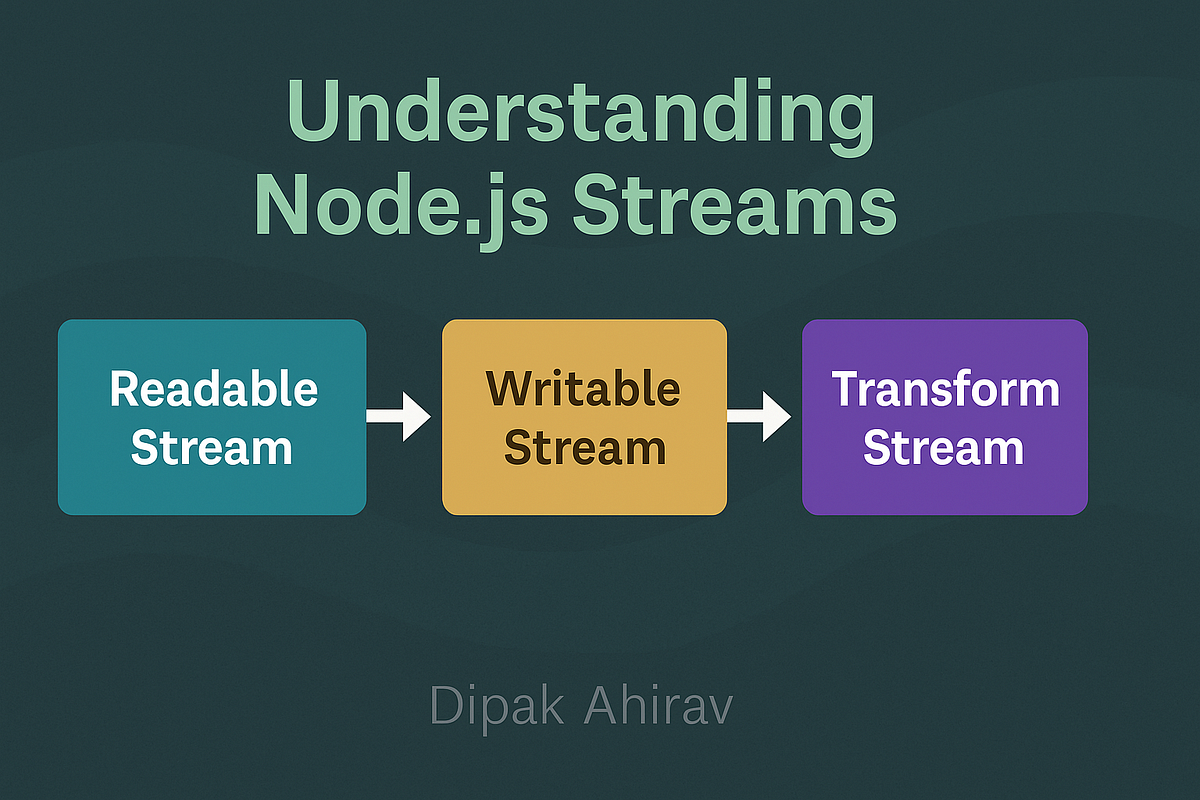 Understanding Node.js Streams

Readable Stream

Writable Stream

Transform Stream

Dipak Ahirav